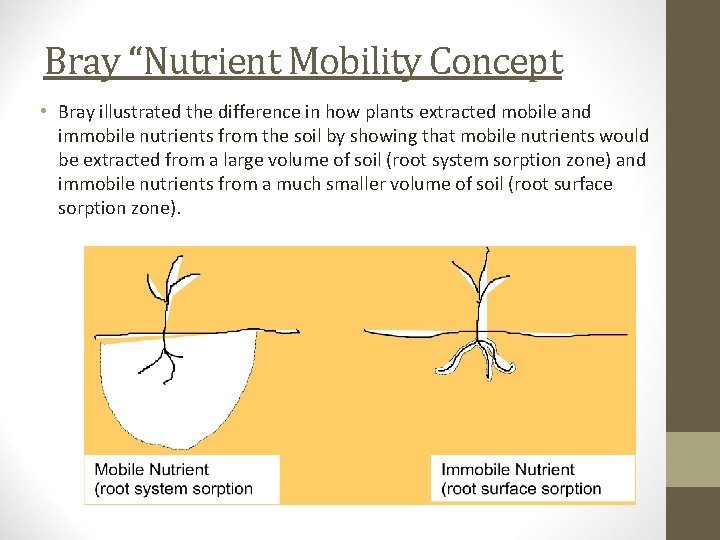 Bray “Nutrient Mobility Concept

• Bray illustrated the difference in how plants extracted mobile and immobile nutrients from the soil by showing that mobile nutrients would be extracted from a large volume of soil (root system sorption zone) and immobile nutrients from a much smaller volume of soil (root surface sorption zone).

Mobile Nutrient
(root system sorption

Immobile Nutrient
(root surface sorption